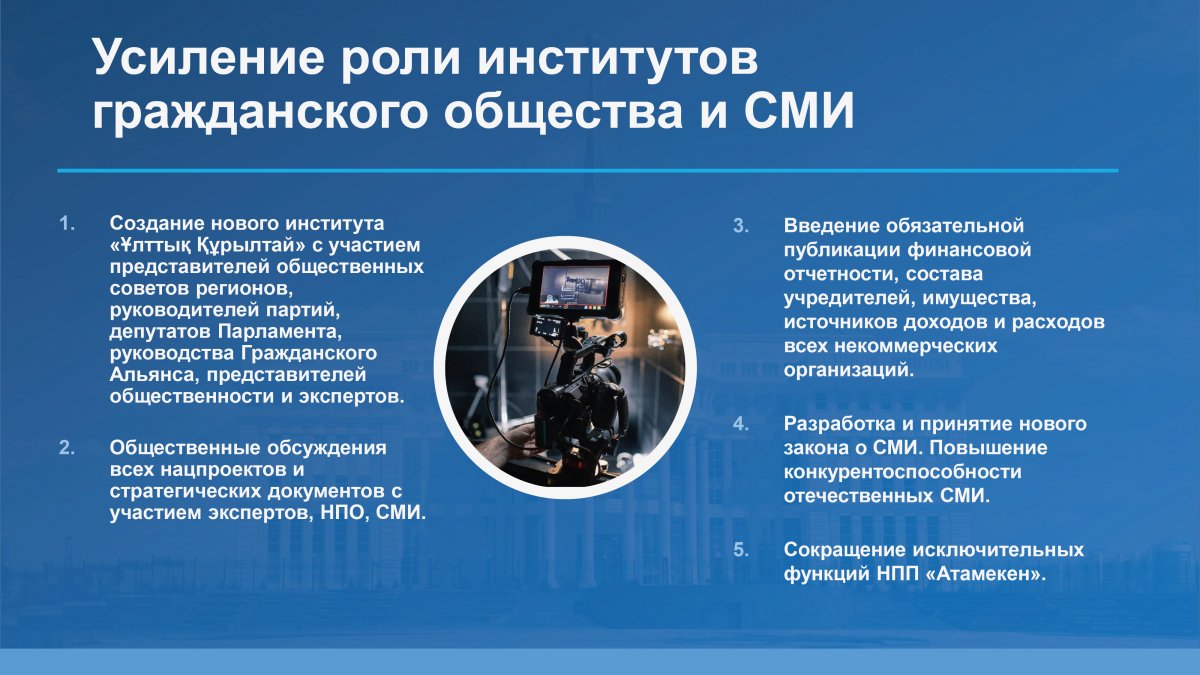 Усиление роли институтов гражданского общества и СМИ

1. Создание нового института «Ұлттық Құрылтай» с участием представителей общественных советов регионов, руководителей партий, депутатов Парламента, руководства Гражданского Альянса, представителей общественности и экспертов.

2. Общественные обсуждения всех нацпроектов и стратегических документов с участием экспертов, НПО, СМИ.

3. Введение обязательной публикации финансовой отчетности, состава учредителей, имущества, источников доходов и расходов всех некоммерческих организаций.

4. Разработка и принятие нового закона о СМИ. Повышение конкурентоспособности отечественных СМИ.

5. Сокращение исключительных функций НПП «Атамекен».